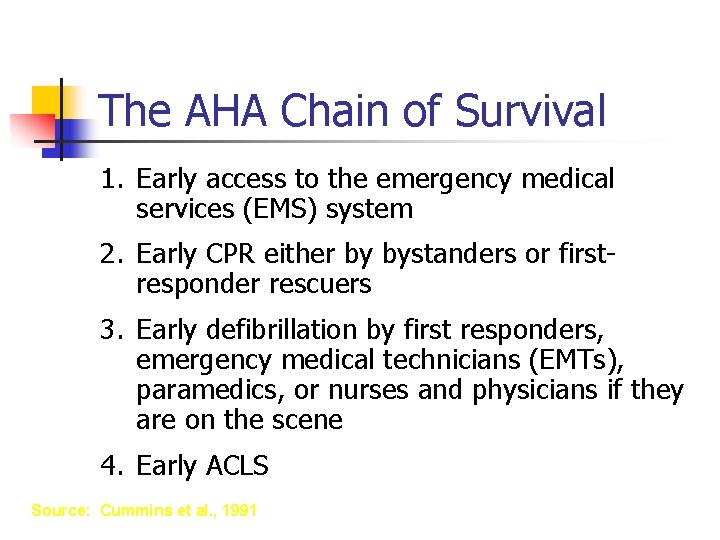 The AHA Chain of Survival

1. Early access to the emergency medical services (EMS) system
2. Early CPR either by bystanders or first-responder rescuers
3. Early defibrillation by first responders, emergency medical technicians (EMTs), paramedics, or nurses and physicians if they are on the scene
4. Early ACLS

Source: Cummins et al., 1991